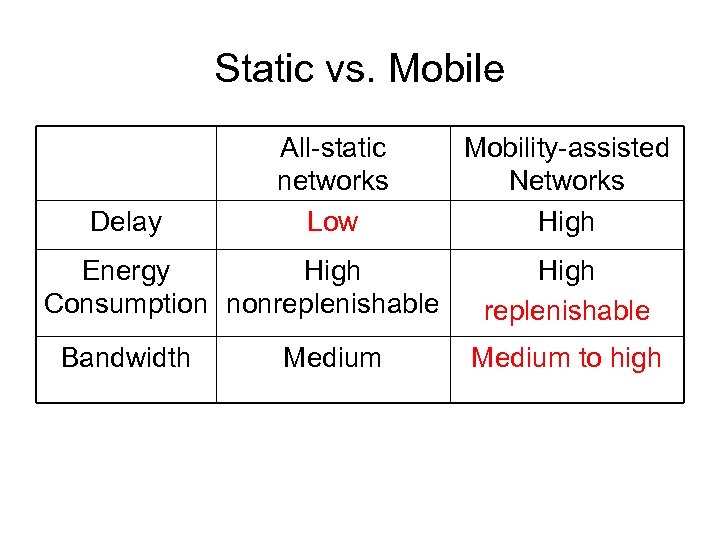 Static vs. Mobile

| | All-static networks | Mobility-assisted Networks |
|---|---|---|
| Delay | Low | High |
| Energy Consumption | High nonreplenishable | High replenishable |
| Bandwidth | Medium | Medium to high |